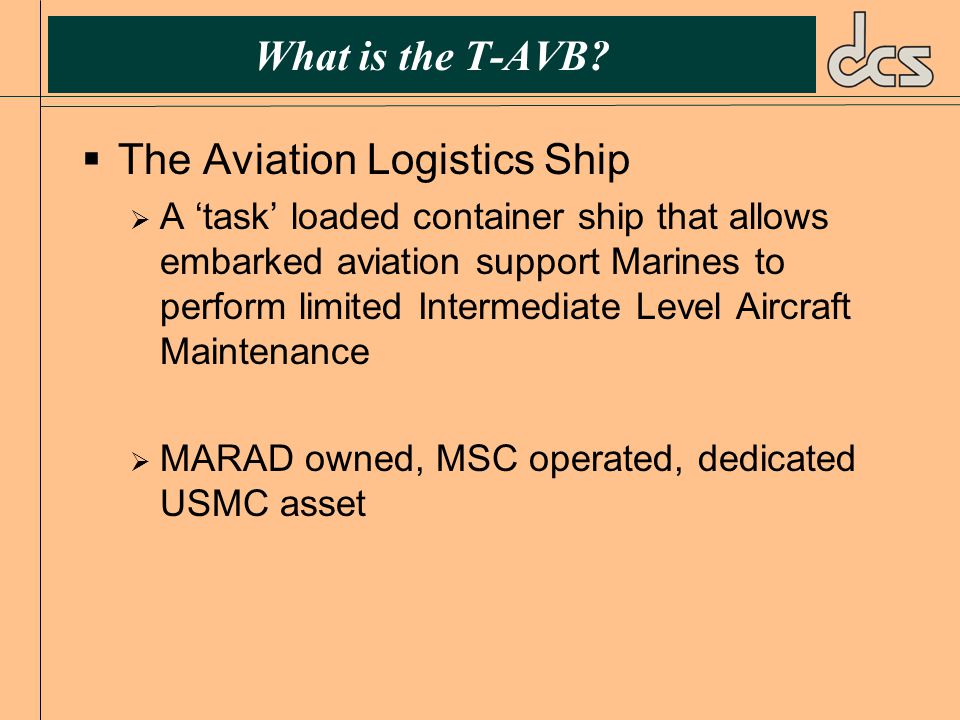 What is the T-AVB?

dcs

▪ The Aviation Logistics Ship

➢ A ‘task’ loaded container ship that allows embarked aviation support Marines to perform limited Intermediate Level Aircraft Maintenance

➢ MARAD owned, MSC operated, dedicated USMC asset